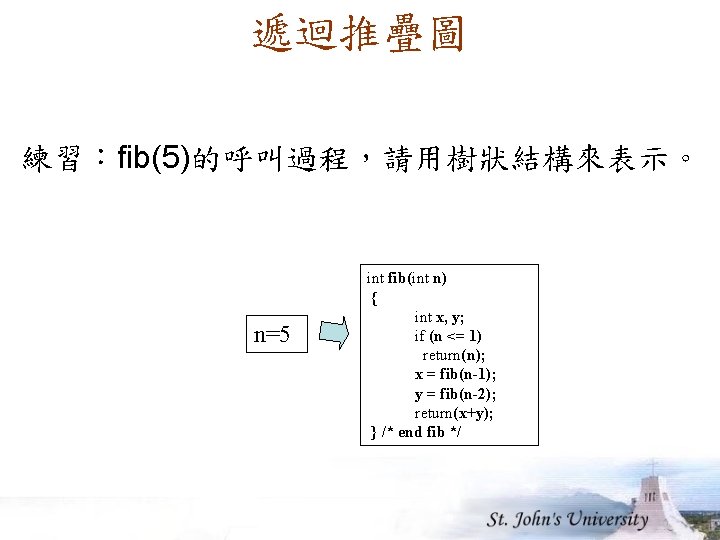 遞迴推疊圖

練習：fib(5)的呼叫過程，請用樹狀結構來表示。

n=5

int fib(int n)
{
int x, y;
if (n <= 1)
return(n);
x = fib(n-1);
y = fib(n-2);
return(x+y);
} /* end fib */

St. John's University